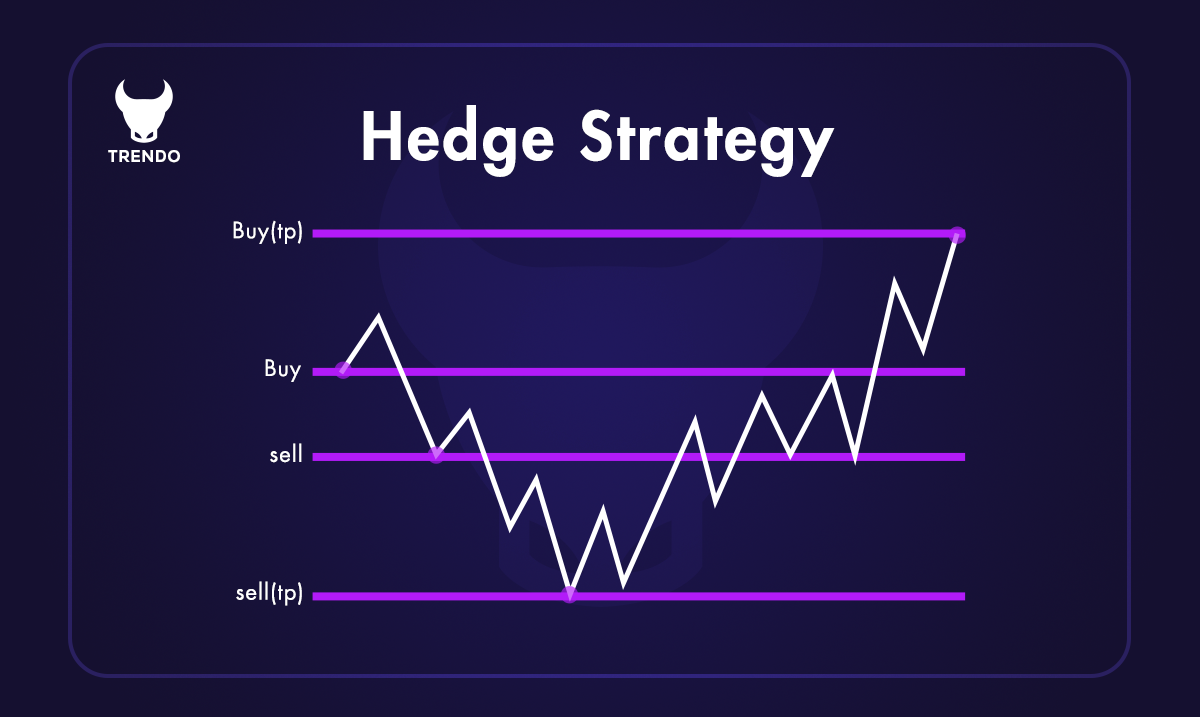 TRENDO

Hedge Strategy

Buy(tp)

Buy

sell

sell(tp)